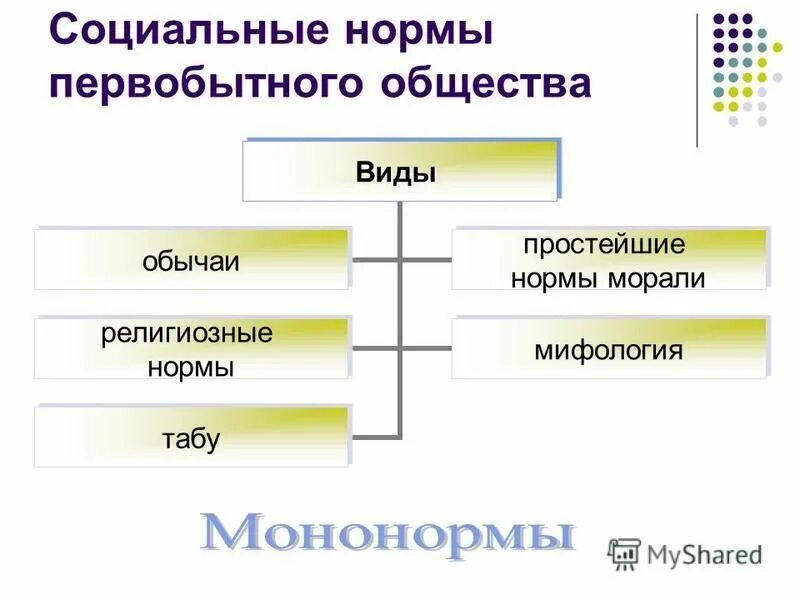 Социальные нормы первобытного общества

Виды

обычаи

простейшие нормы морали

религиозные нормы

мифология

табу

Мононормы

MyShared